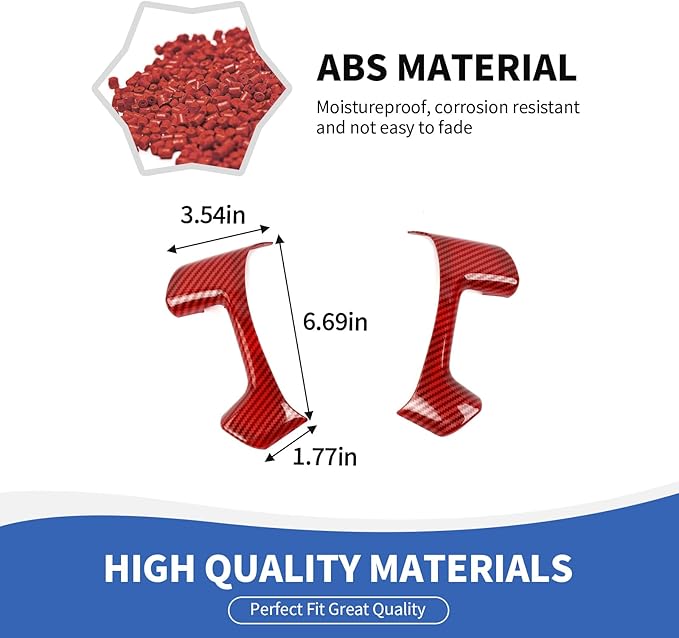 ABS MATERIAL

Moistureproof, corrosion resistant and not easy to fade

3.54in

6.69in

1.77in

HIGH QUALITY MATERIALS

Perfect Fit Great Quality